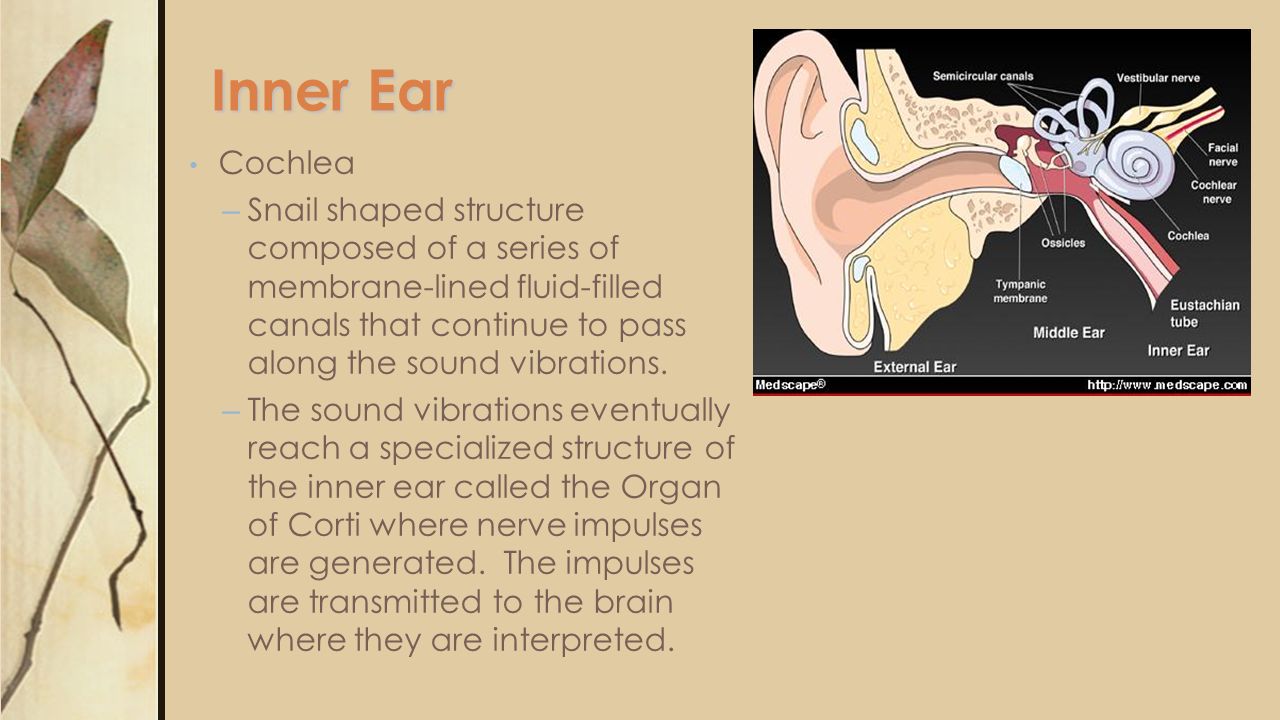 Inner Ear

• Cochlea
– Snail shaped structure composed of a series of membrane-lined fluid-filled canals that continue to pass along the sound vibrations.
– The sound vibrations eventually reach a specialized structure of the inner ear called the Organ of Corti where nerve impulses are generated. The impulses are transmitted to the brain where they are interpreted.

Semicircular canals
Vestibular nerve
Facial nerve
Cochlear nerve
Cochlea
Ossicles
Tympanic membrane
Eustachian tube
Middle Ear
Inner Ear
External Ear
Medscape®
http://www.medscape.com